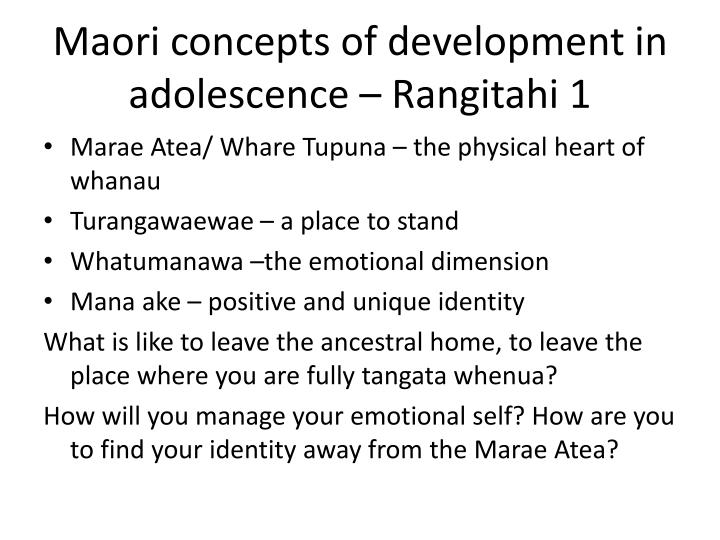 Maori concepts of development in adolescence – Rangitahi 1

• Marae Atea/ Whare Tupuna – the physical heart of whanau
• Turangawaewae – a place to stand
• Whatumanawa –the emotional dimension
• Mana ake – positive and unique identity

What is like to leave the ancestral home, to leave the place where you are fully tangata whenua?

How will you manage your emotional self? How are you to find your identity away from the Marae Atea?